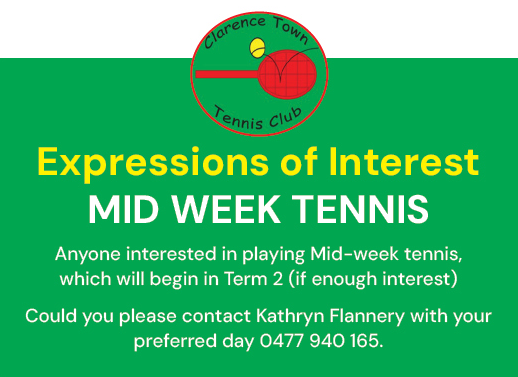 Clarence Town
Tennis Club

Expressions of Interest
MID WEEK TENNIS

Anyone interested in playing Mid-week tennis, which will begin in Term 2 (if enough interest)

Could you please contact Kathryn Flannery with your preferred day 0477 940 165.